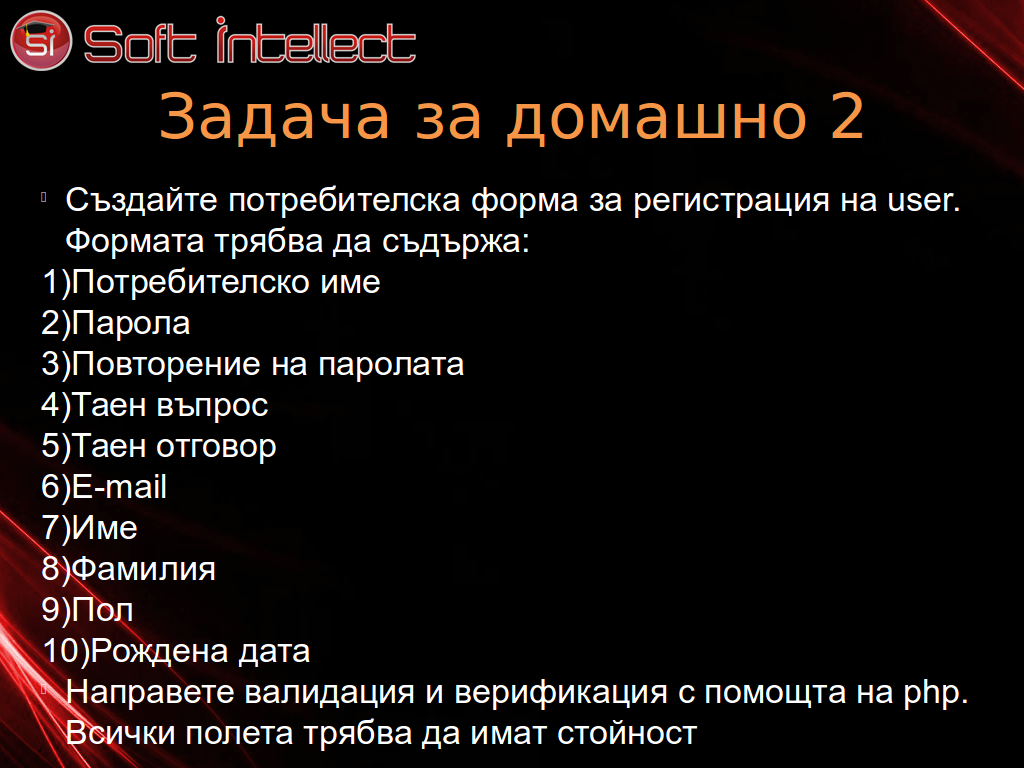 si Soft intellect

Задача за домашно 2

Създайте потребителска форма за регистрация на user. Формата трябва да съдържа:
1)Потребителско име
2)Парола
3)Повторение на паролата
4)Таен въпрос
5)Таен отговор
6)E-mail
7)Име
8)Фамилия
9)Пол
10)Рождена дата
Направете валидация и верификация с помощта на php. Всички полета трябва да имат стойност